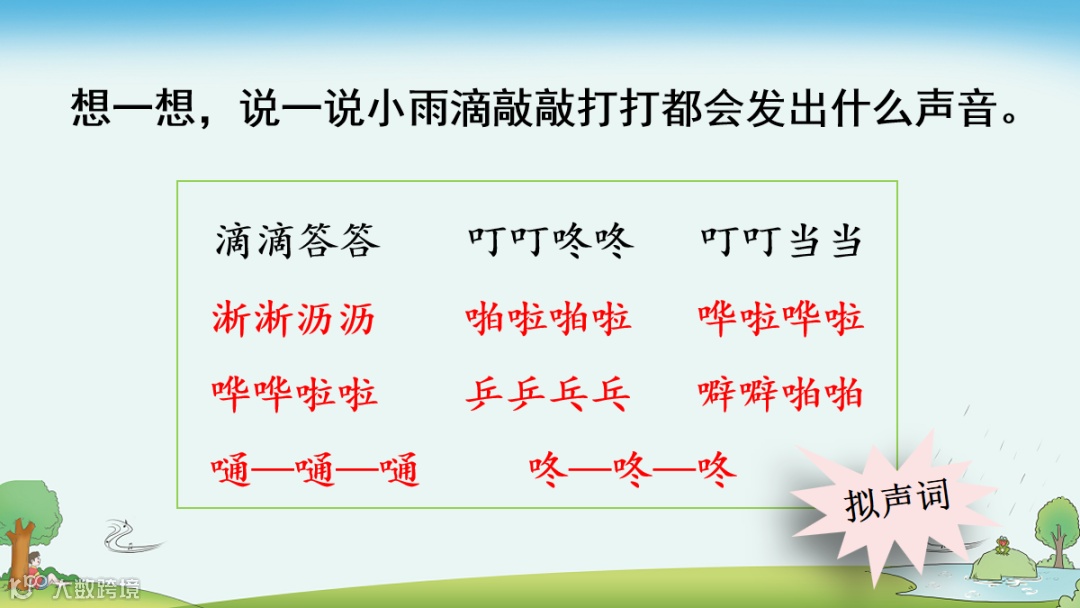 想一想，说一说小雨滴敲敲打打都会发出什么声音。

滴滴答答　叮叮咚咚　叮叮当当

淅淅沥沥　啪啦啪啦　哗啦哗啦

哗哗啦啦　乒乒乓乓　噼噼啪啪

嗵—嗵—嗵　咚—咚—咚

拟声词

大数跨境